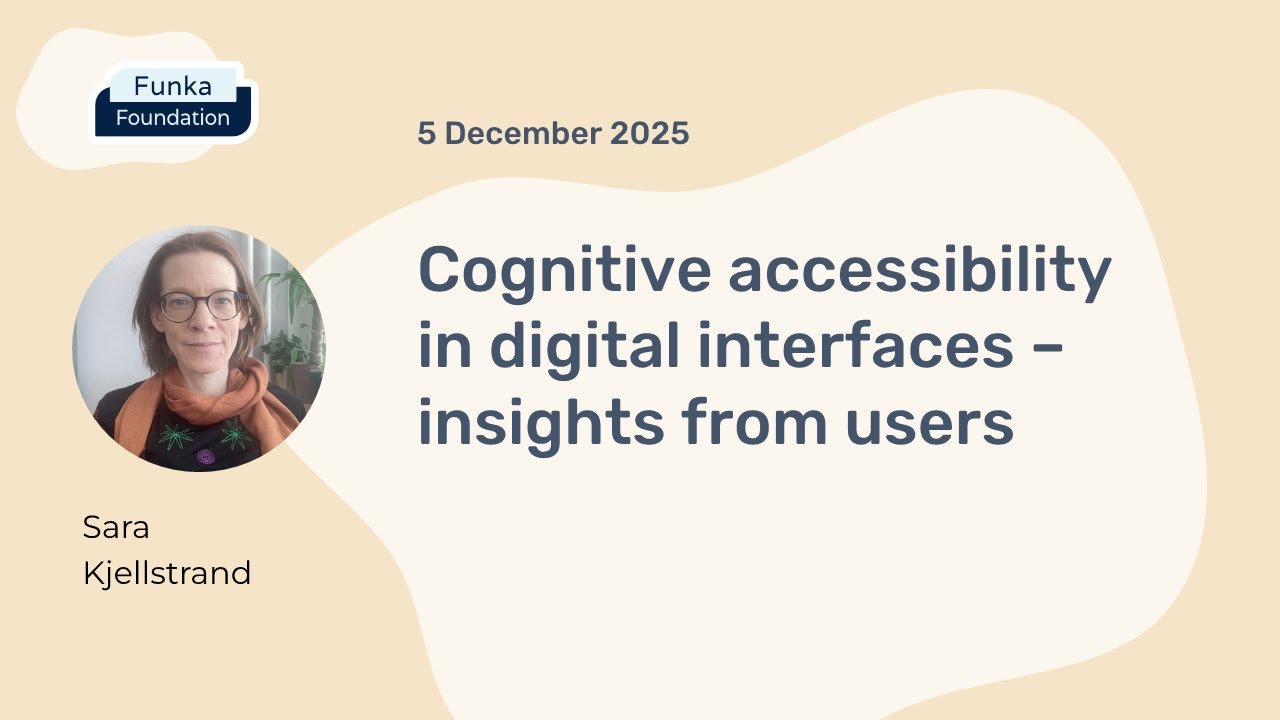 Funka
Foundation

5 December 2025

Cognitive accessibility in digital interfaces – insights from users

Sara
Kjellstrand